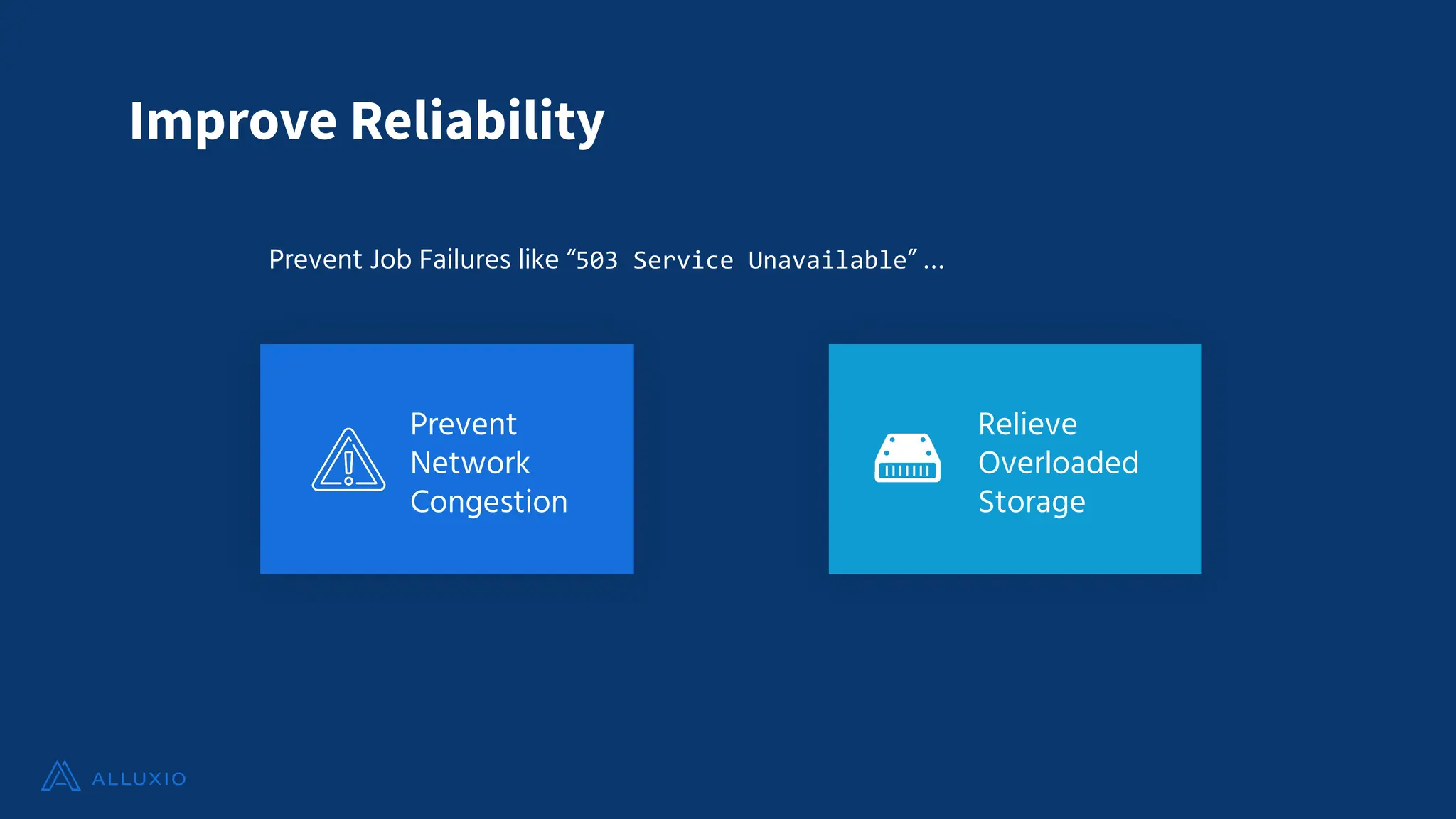 Improve Reliability

Prevent Job Failures like “503 Service Unavailable” …

Prevent Network Congestion

Relieve Overloaded Storage

ALLUXIO